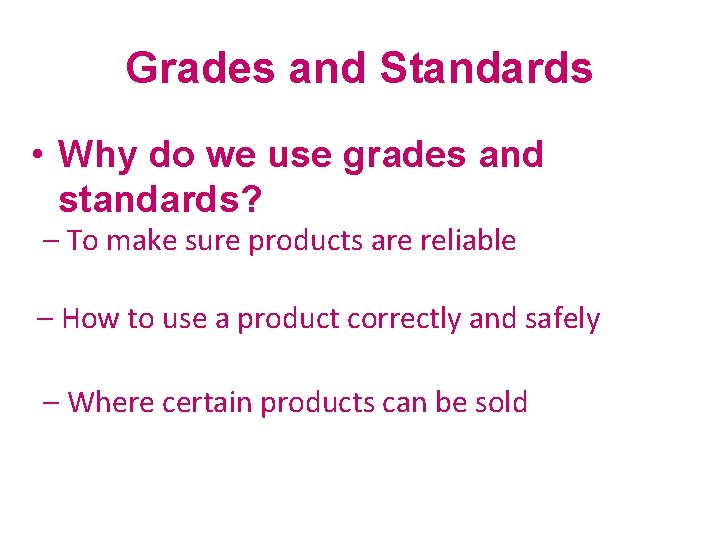 Grades and Standards

• Why do we use grades and standards?

– To make sure products are reliable

– How to use a product correctly and safely

– Where certain products can be sold